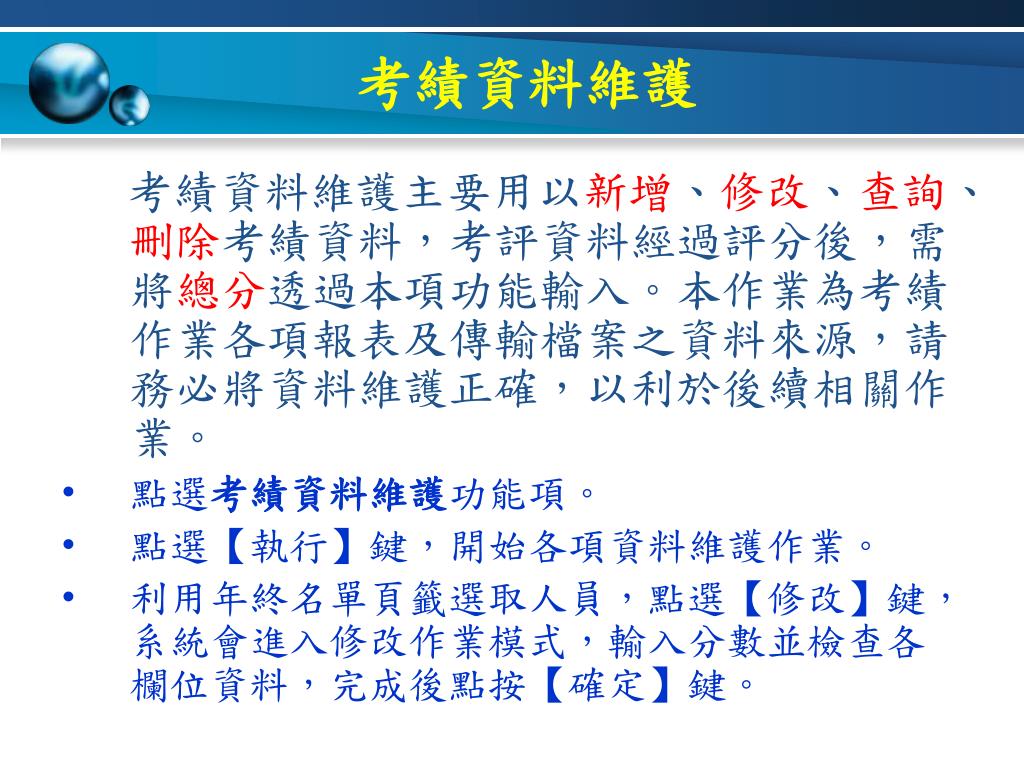 考績資料維護

考績資料維護主要用以新增、修改、查詢、刪除考績資料，考評資料經過評分後，需將總分透過本項功能輸入。本作業為考績作業各項報表及傳輸檔案之資料來源，請務必將資料維護正確，以利於後續相關作業。

• 點選考績資料維護功能項。
• 點選【執行】鍵，開始各項資料維護作業。
• 利用年終名單頁籤選取人員，點選【修改】鍵，系統會進入修改作業模式，輸入分數並檢查各欄位資料，完成後點按【確定】鍵。